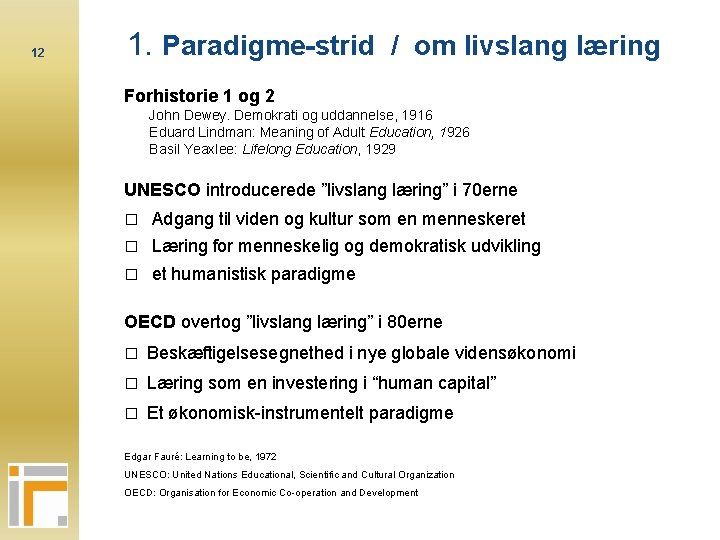 12

1. Paradigme-strid / om livslang læring

Forhistorie 1 og 2
John Dewey. Demokrati og uddannelse, 1916
Eduard Lindman: Meaning of Adult Education, 1926
Basil Yeaxlee: Lifelong Education, 1929

UNESCO introducerede ”livslang læring” i 70erne
□ Adgang til viden og kultur som en menneskeret
□ Læring for menneskelig og demokratisk udvikling
□ et humanistisk paradigme

OECD overtog ”livslang læring” i 80erne
□ Beskæftigelsesegnethed i nye globale vidensøkonomi
□ Læring som en investering i “human capital”
□ Et økonomisk-instrumentelt paradigme

Edgar Fauré: Learning to be, 1972
UNESCO: United Nations Educational, Scientific and Cultural Organization
OECD: Organisation for Economic Co-operation and Development